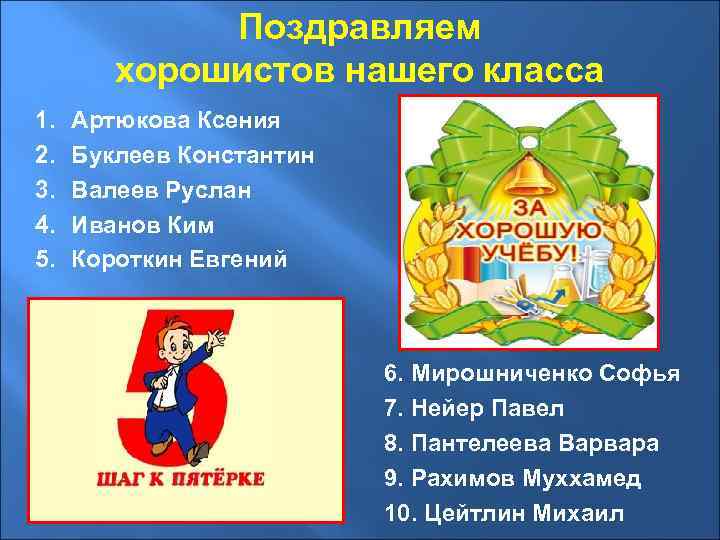 Поздравляем хорошистов нашего класса

1. Артюкова Ксения
2. Буклеев Константин
3. Валеев Руслан
4. Иванов Ким
5. Короткин Евгений

ЗА ХОРОШУЮ УЧЁБУ!

5
ШАГ К ПЯТЁРКЕ

6. Мирошниченко Софья
7. Нейер Павел
8. Пантелеева Варвара
9. Рахимов Муххамед
10. Цейтлин Михаил